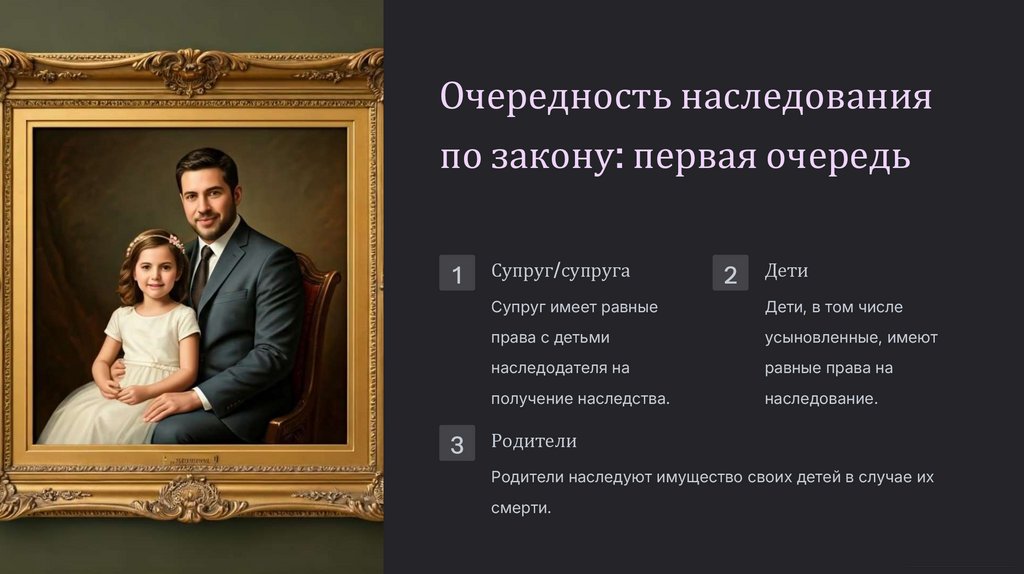 Очередность наследования по закону: первая очередь

1

Супруг/супруга

Супруг имеет равные права с детьми наследодателя на получение наследства.

2

Дети

Дети, в том числе усыновленные, имеют равные права на наследование.

3

Родители

Родители наследуют имущество своих детей в случае их смерти.